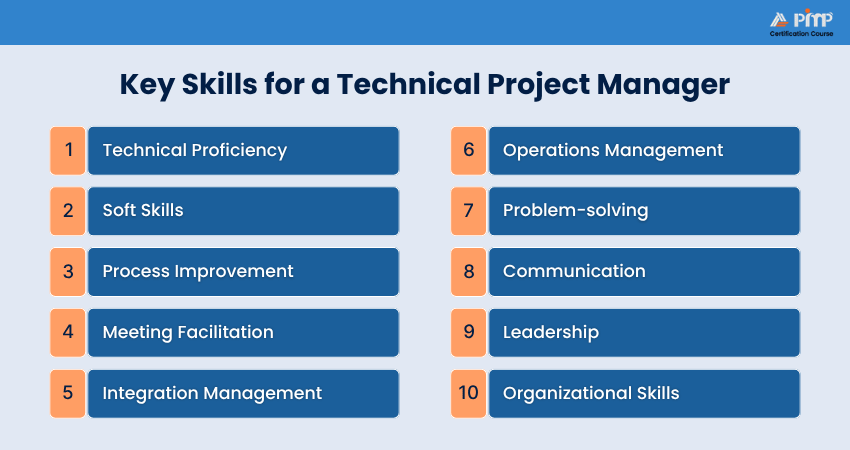 PMP
Certification Course

Key Skills for a Technical Project Manager

1 Technical Proficiency
2 Soft Skills
3 Process Improvement
4 Meeting Facilitation
5 Integration Management

6 Operations Management
7 Problem-solving
8 Communication
9 Leadership
10 Organizational Skills